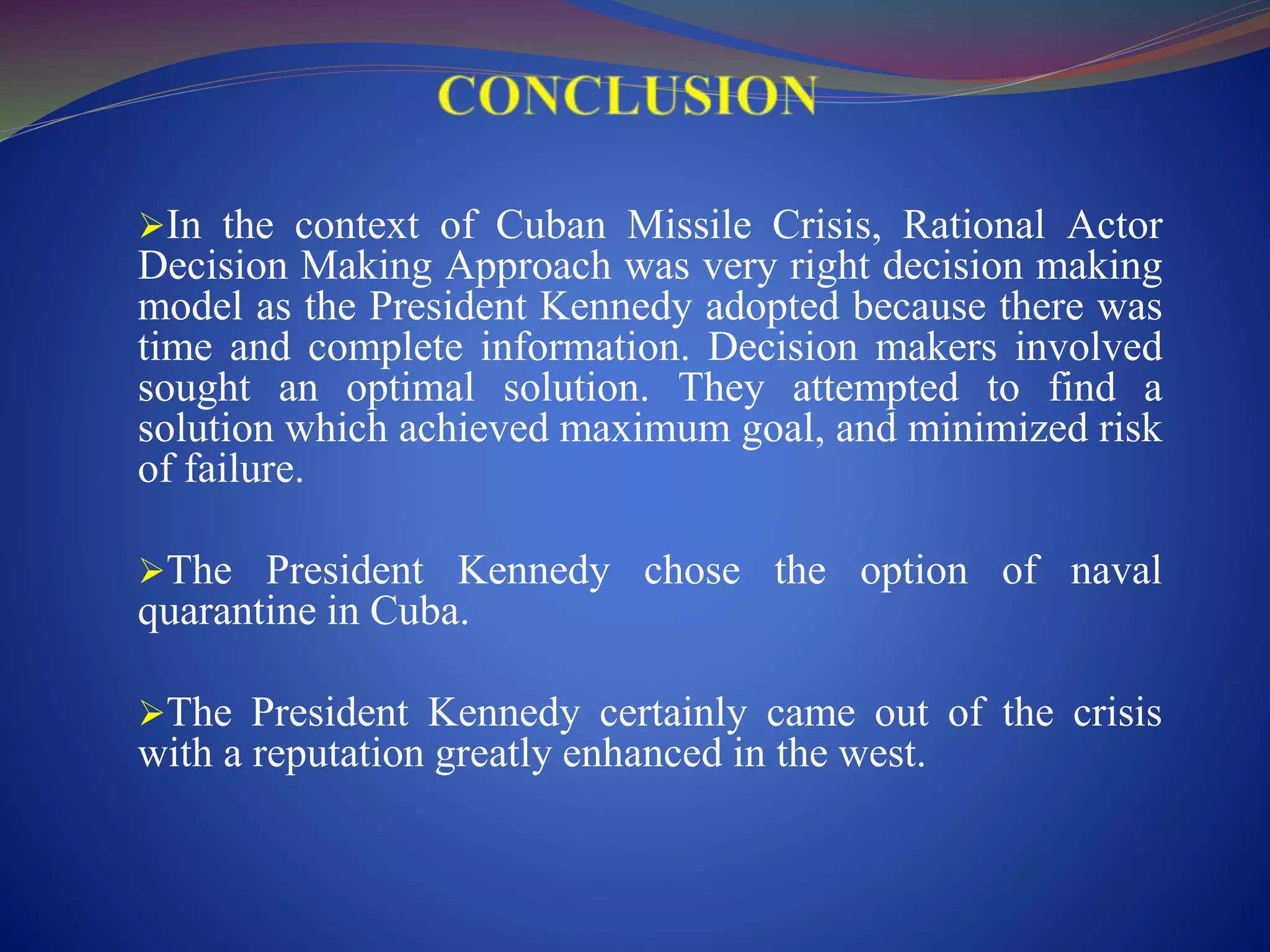 CONCLUSION

➢In the context of Cuban Missile Crisis, Rational Actor Decision Making Approach was very right decision making model as the President Kennedy adopted because there was time and complete information. Decision makers involved sought an optimal solution. They attempted to find a solution which achieved maximum goal, and minimized risk of failure.

➢The President Kennedy chose the option of naval quarantine in Cuba.

➢The President Kennedy certainly came out of the crisis with a reputation greatly enhanced in the west.